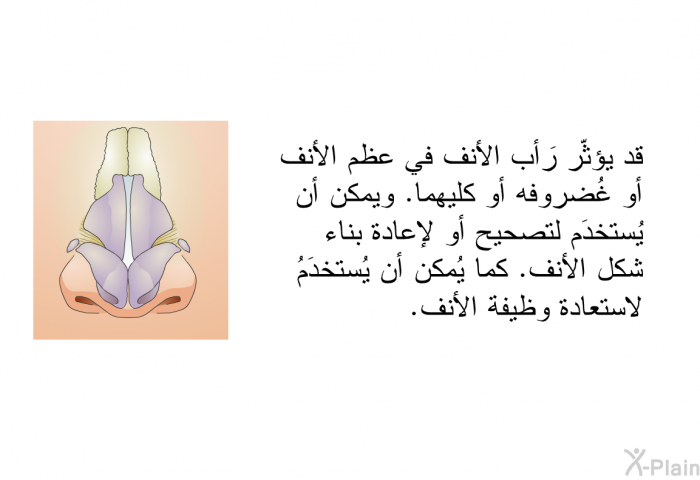 قد يؤثّر رَأب الأنف في عظم الأنف أو غُضروفه أو كليهما. ويمكن أن يُستخدَم لتصحيح أو لإعادة بناء شكل الأنف. كما يُمكن أن يُستخدَمُ لاستعادة وظيفة الأنف.

X-Plain